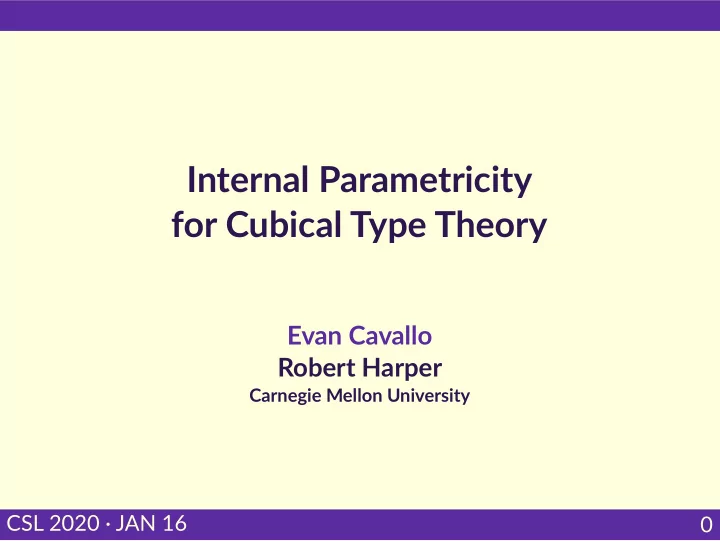 Internal Parametricity for Cubical Type Theory

Evan Cavallo
Robert Harper
Carnegie Mellon University

CSL 2020 · JAN 16

0